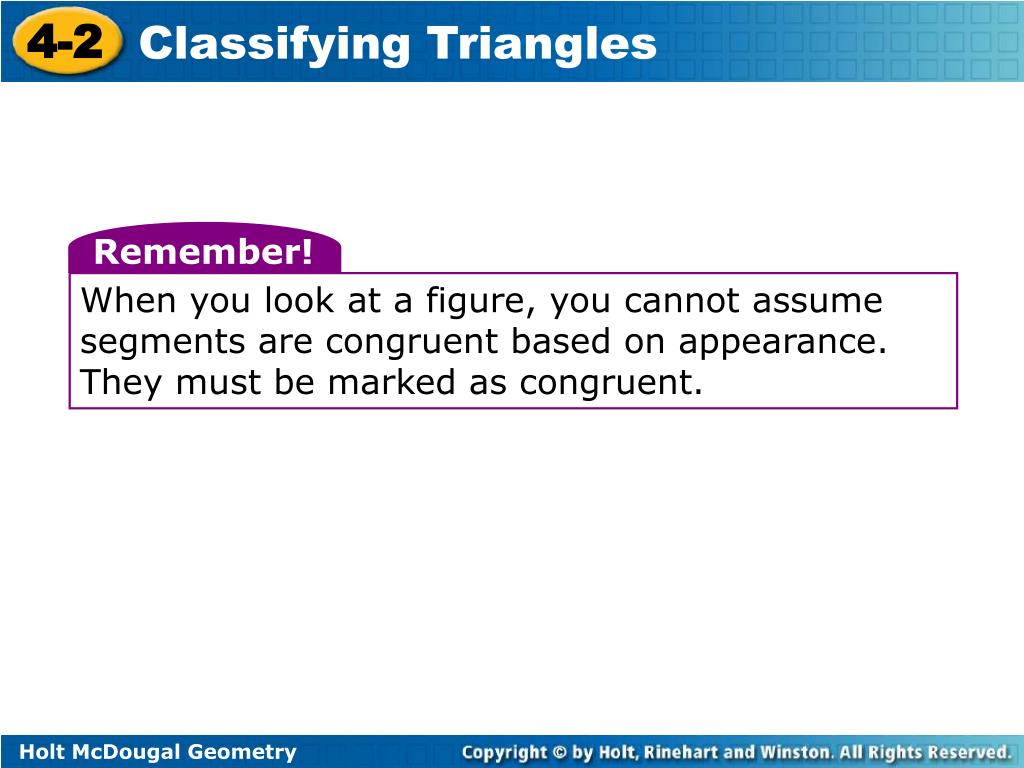 4-2 Classifying Triangles

Remember!

When you look at a figure, you cannot assume segments are congruent based on appearance. They must be marked as congruent.

Holt McDougal Geometry

Copyright © by Holt, Rinehart and Winston. All Rights Reserved.